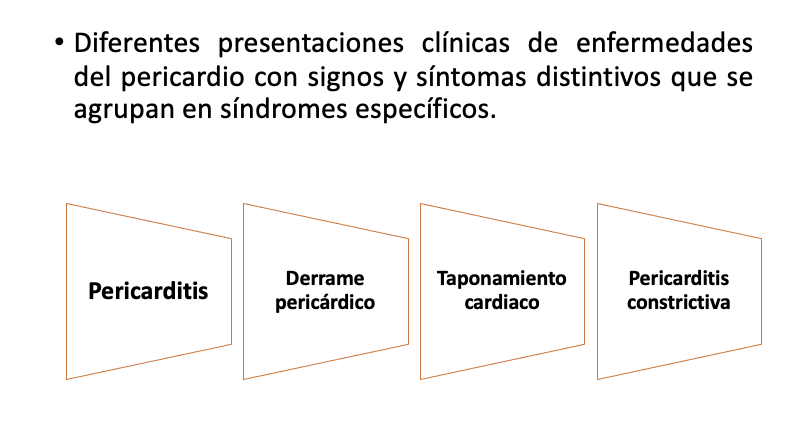 • Diferentes presentaciones clínicas de enfermedades del pericardio con signos y síntomas distintivos que se agrupan en síndromes específicos.

Pericarditis

Derrame pericárdico

Taponamiento cardiaco

Pericarditis constrictiva